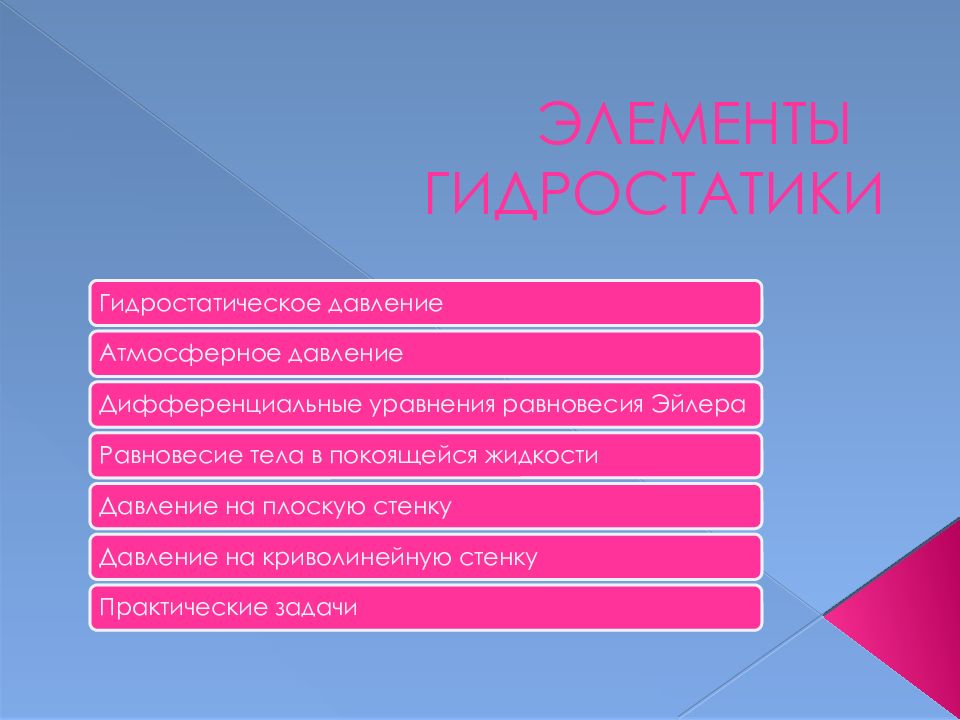 ЭЛЕМЕНТЫ ГИДРОСТАТИКИ

Гидростатическое давление

Атмосферное давление

Дифференциальные уравнения равновесия Эйлера

Равновесие тела в покоящейся жидкости

Давление на плоскую стенку

Давление на криволинейную стенку

Практические задачи